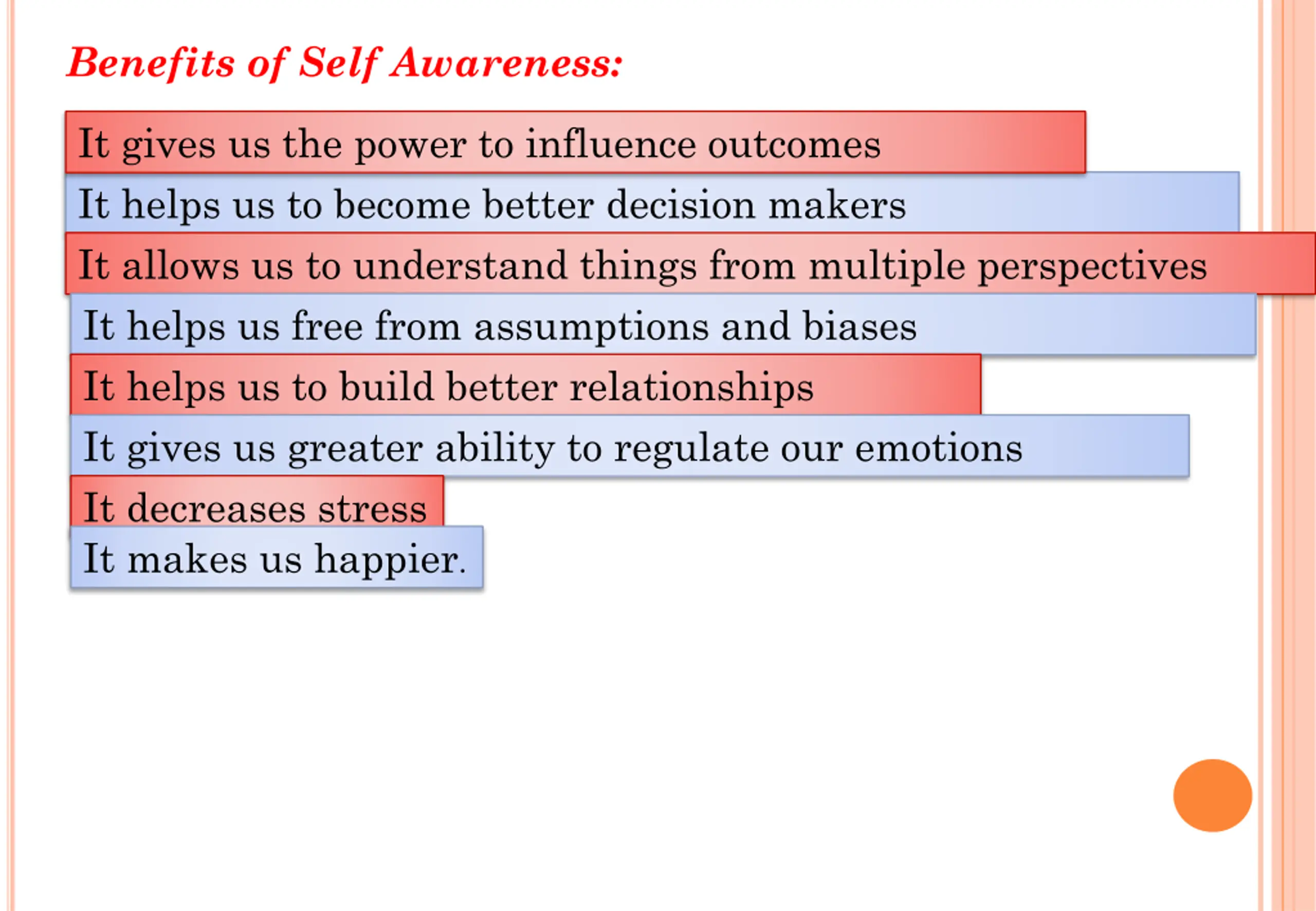 Benefits of Self Awareness:

It gives us the power to influence outcomes

It helps us to become better decision makers

It allows us to understand things from multiple perspectives

It helps us free from assumptions and biases

It helps us to build better relationships

It gives us greater ability to regulate our emotions

It decreases stress

It makes us happier.